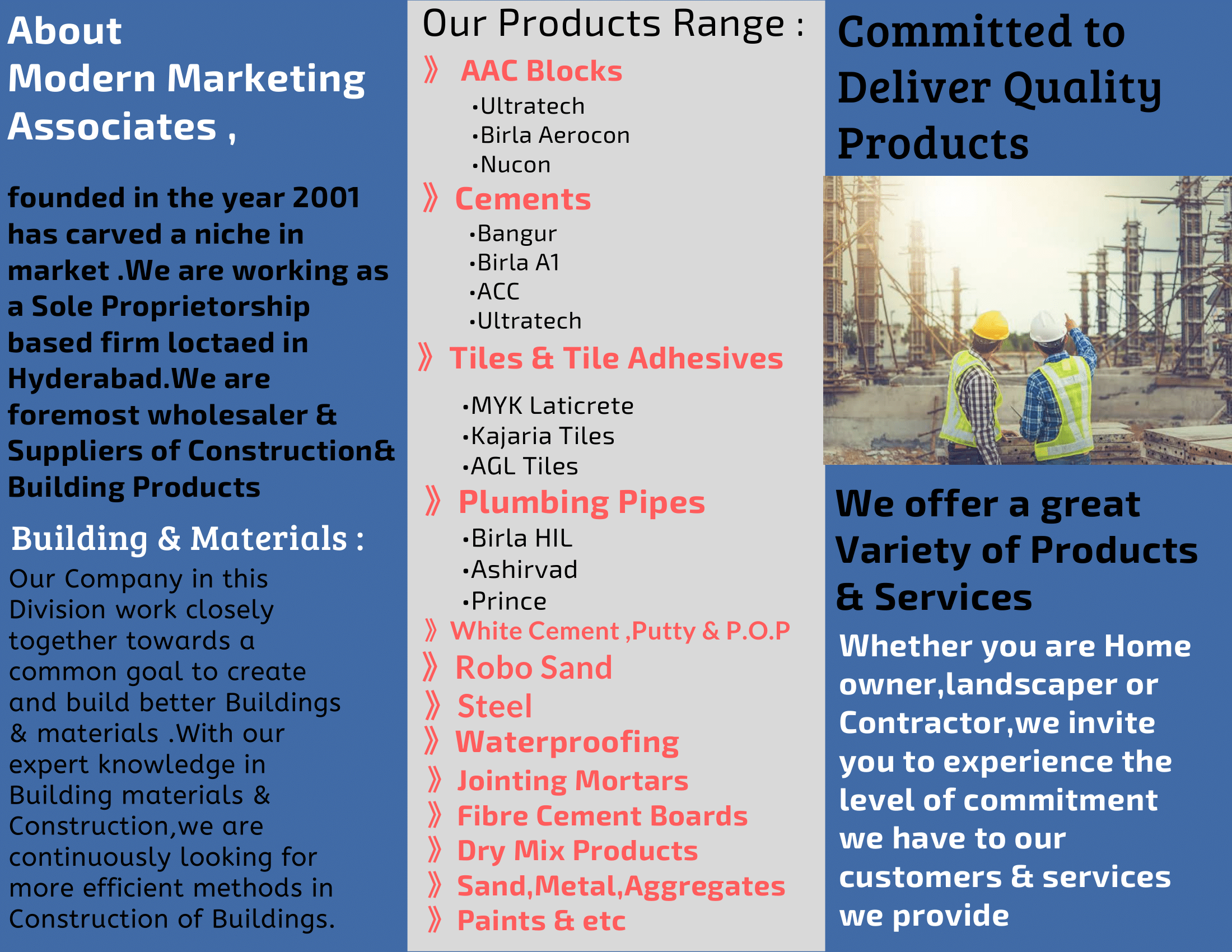 About
Modern Marketing
Associates ,

founded in the year 2001 has carved a niche in market .We are working as a Sole Proprietorship based firm loctaed in Hyderabad.We are foremost wholesaler & Suppliers of Construction& Building Products

Building & Materials :

Our Company in this Division work closely together towards a common goal to create and build better Buildings & materials .With our expert knowledge in Building materials & Construction,we are continuously looking for more efficient methods in Construction of Buildings.

Our Products Range :

》 AAC Blocks
•Ultratech
•Birla Aerocon
•Nucon

》 Cements
•Bangur
•Birla A1
•ACC
•Ultratech

》 Tiles & Tile Adhesives
•MYK Laticrete
•Kajaria Tiles
•AGL Tiles

》 Plumbing Pipes
•Birla HIL
•Ashirvad
•Prince

》 White Cement ,Putty & P.O.P
》 Robo Sand
》 Steel
》 Waterproofing
》 Jointing Mortars
》 Fibre Cement Boards
》 Dry Mix Products
》 Sand,Metal,Aggregates
》 Paints & etc

Committed to Deliver Quality Products

We offer a great Variety of Products & Services

Whether you are Home owner,landscaper or Contractor,we invite you to experience the level of commitment we have to our customers & services we provide